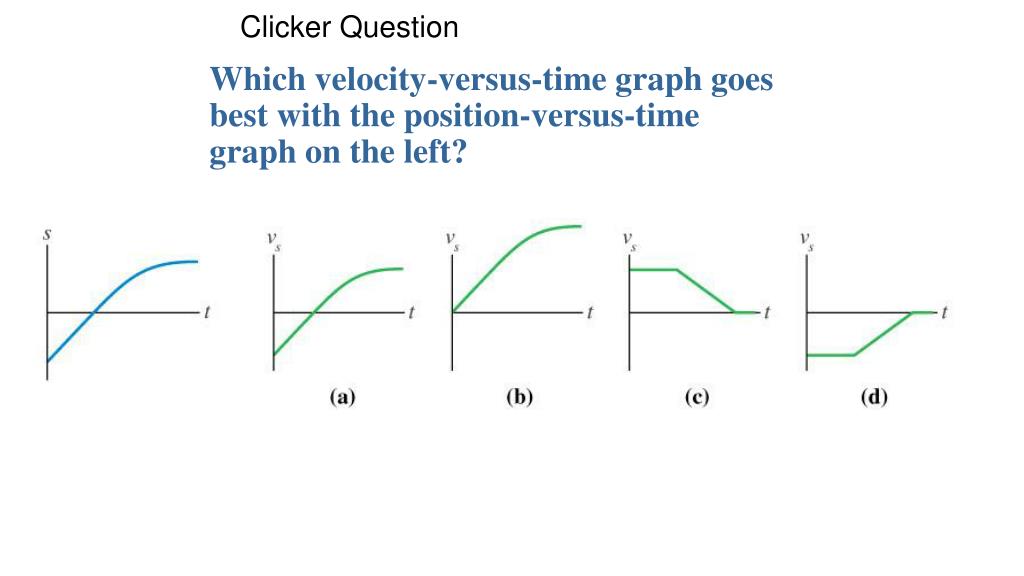 Clicker Question

Which velocity-versus-time graph goes best with the position-versus-time graph on the left?

$s$

$t$

$v_s$

$t$

(a)

$v_s$

$t$

(b)

$v_s$

$t$

(c)

$v_s$

$t$

(d)